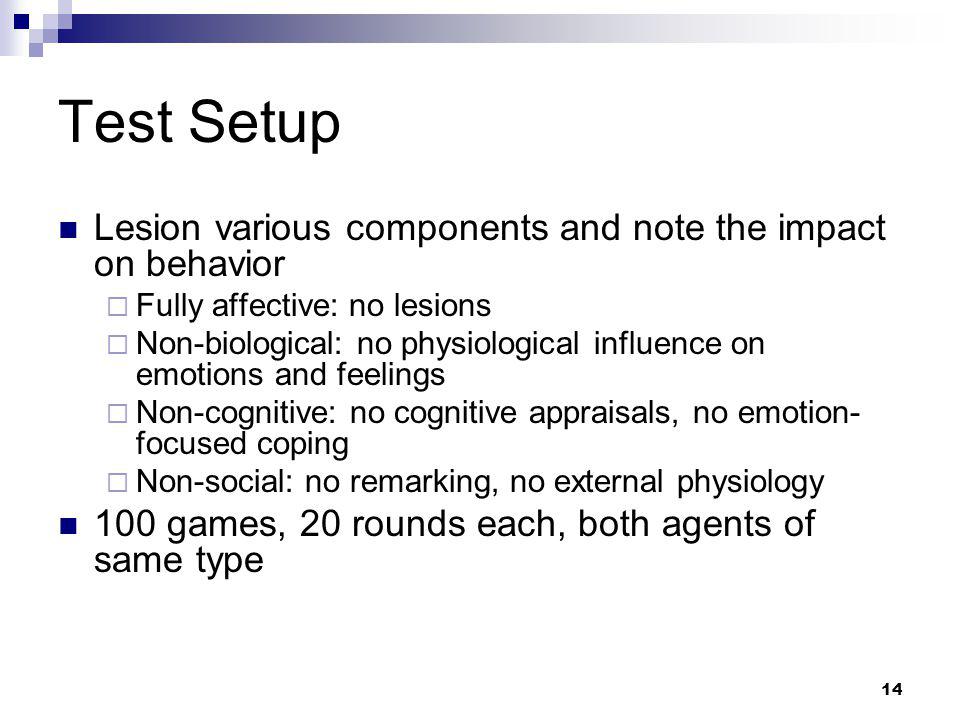 Test Setup

Lesion various components and note the impact on behavior

Fully affective: no lesions

Non-biological: no physiological influence on emotions and feelings

Non-cognitive: no cognitive appraisals, no emotion-focused coping

Non-social: no remarking, no external physiology

100 games, 20 rounds each, both agents of same type

14